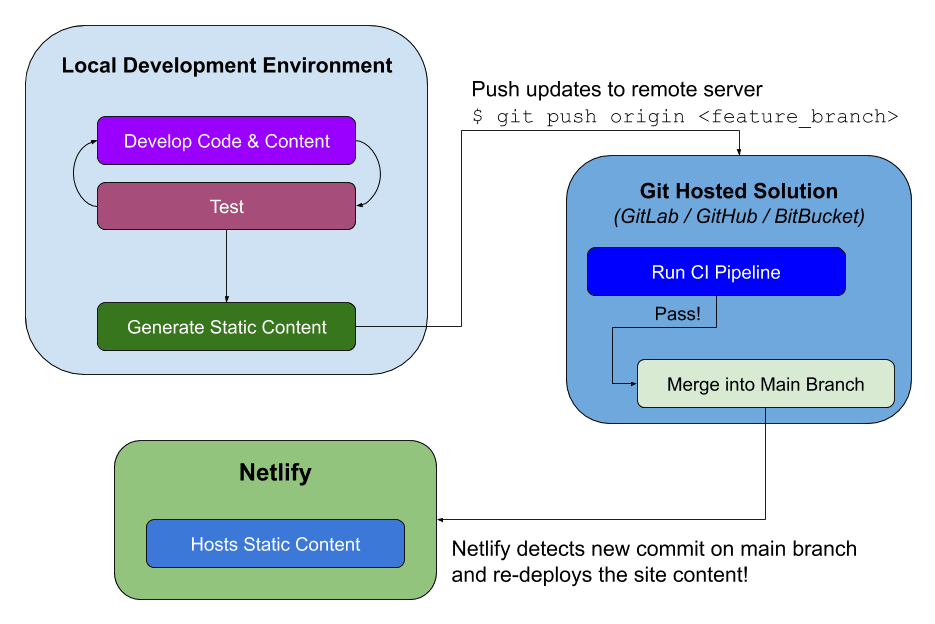 Local Development Environment

Develop Code & Content

Test

Generate Static Content

Push updates to remote server
$ git push origin <feature_branch>

Git Hosted Solution
(GitLab / GitHub / BitBucket)

Run CI Pipeline

Pass!

Merge into Main Branch

Netlify

Hosts Static Content

Netlify detects new commit on main branch and re-deploys the site content!